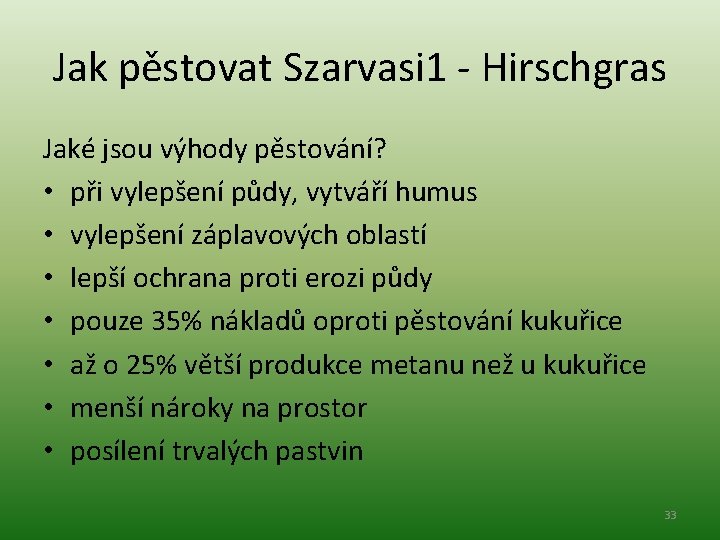 Jak pěstovat Szarvasi1 - Hirschgras

Jaké jsou výhody pěstování?

• při vylepšení půdy, vytváří humus
• vylepšení záplavových oblastí
• lepší ochrana proti erozi půdy
• pouze 35% nákladů oproti pěstování kukuřice
• až o 25% větší produkce metanu než u kukuřice
• menší nároky na prostor
• posílení trvalých pastvin

33